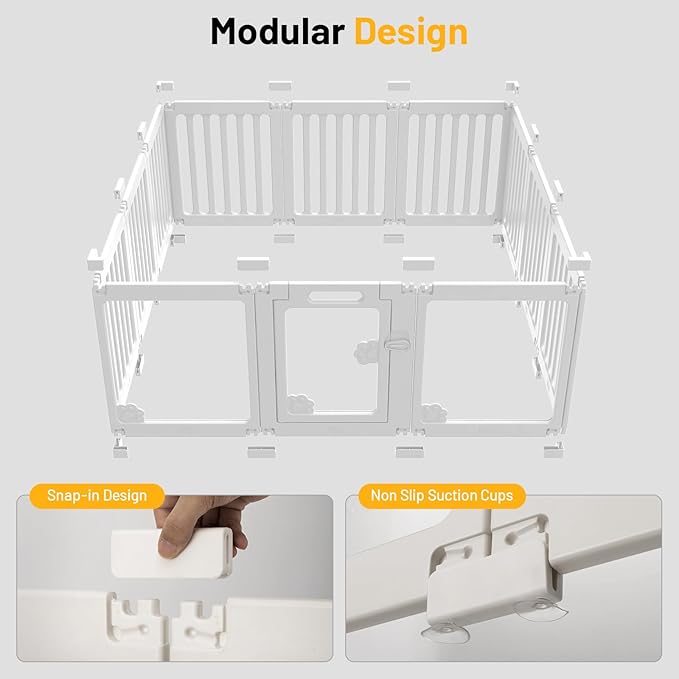 Modular Design

Snap-in Design

Non Slip Suction Cups